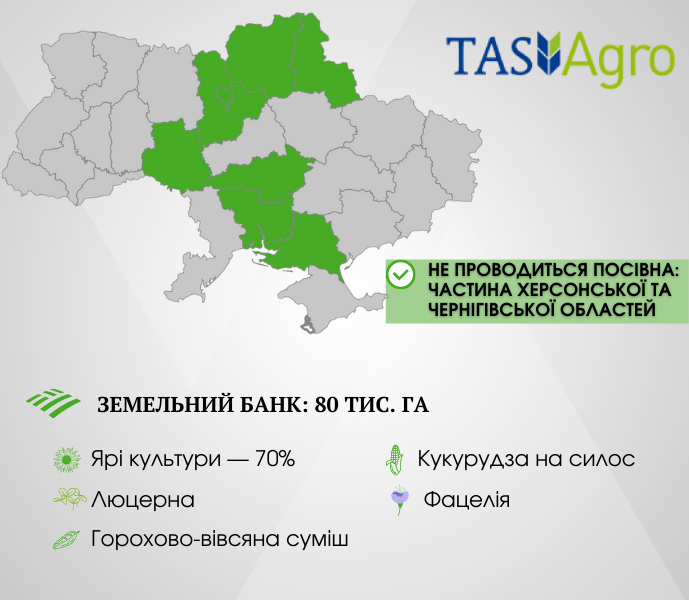 TAS Agro

НЕ ПРОВОДИТЬСЯ ПОСІВНА: ЧАСТИНА ХЕРСОНСЬКОЇ ТА ЧЕРНІГІВСЬКОЇ ОБЛАСТЕЙ

ЗЕМЕЛЬНИЙ БАНК: 80 ТИС. ГА

Ярі культури — 70%

Люцерна

Горохово-вівсяна суміш

Кукурудза на силос

Фацелія